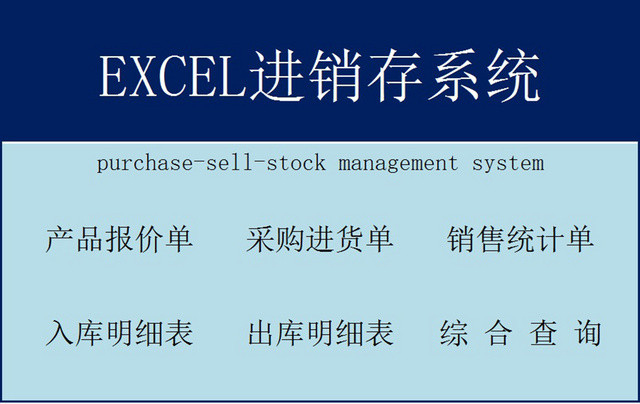 EXCEL进销存系统

purchase-sell-stock management system

产品报价单 采购进货单 销售统计单

入库明细表 出库明细表 综 合 查 询